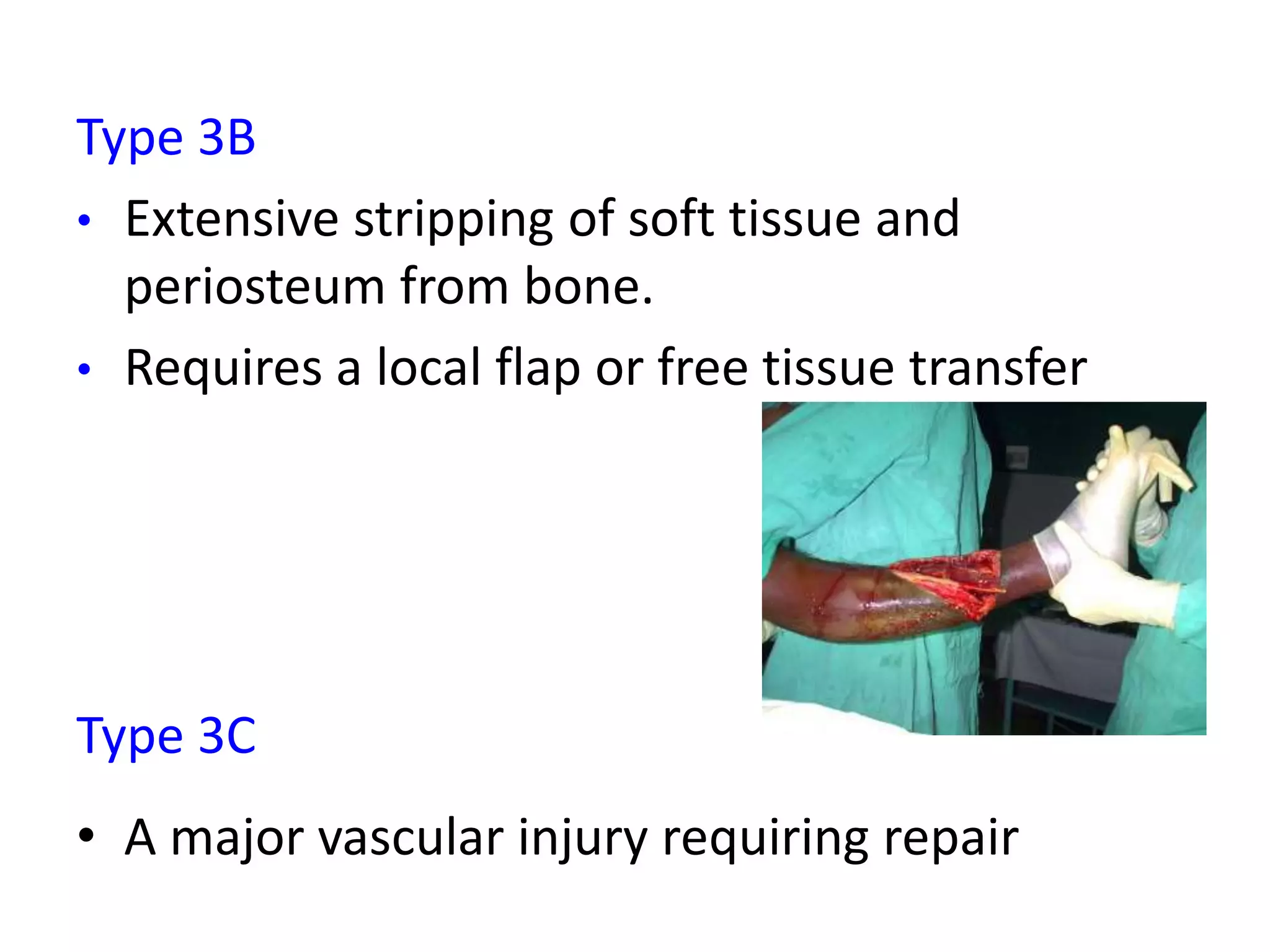 Type 3B

• Extensive stripping of soft tissue and periosteum from bone.
• Requires a local flap or free tissue transfer

Type 3C

• A major vascular injury requiring repair